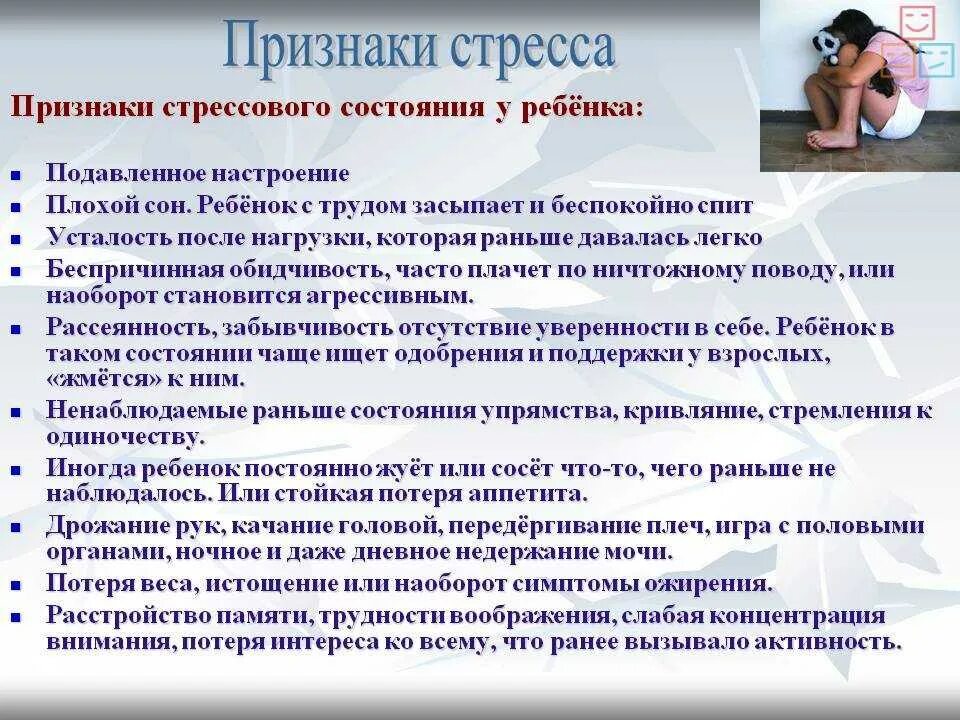 Признаки стресса

Признаки стрессового состояния у ребёнка:

- Подавленное настроение
- Плохой сон. Ребёнок с трудом засыпает и беспокойно спит
- Усталость после нагрузки, которая раньше давалась легко
- Беспричинная обидчивость, часто плачет по ничтожному поводу, или наоборот становится агрессивным.
- Рассеянность, забывчивость отсутствие уверенности в себе. Ребёнок в таком состоянии чаще ищет одобрения и поддержки у взрослых, «жмётся» к ним.
- Ненаблюдаемые раньше состояния упрямства, кривляние, стремления к одиночеству.
- Иногда ребенок постоянно жуёт или сосёт что-то, чего раньше не наблюдалось. Или стойкая потеря аппетита.
- Дрожание рук, качание головой, передёргивание плеч, игра с половыми органами, ночное и даже дневное недержание мочи.
- Потеря веса, истощение или наоборот симптомы ожирения.
- Расстройство памяти, трудности воображения, слабая концентрация внимания, потеря интереса ко всему, что ранее вызывало активность.